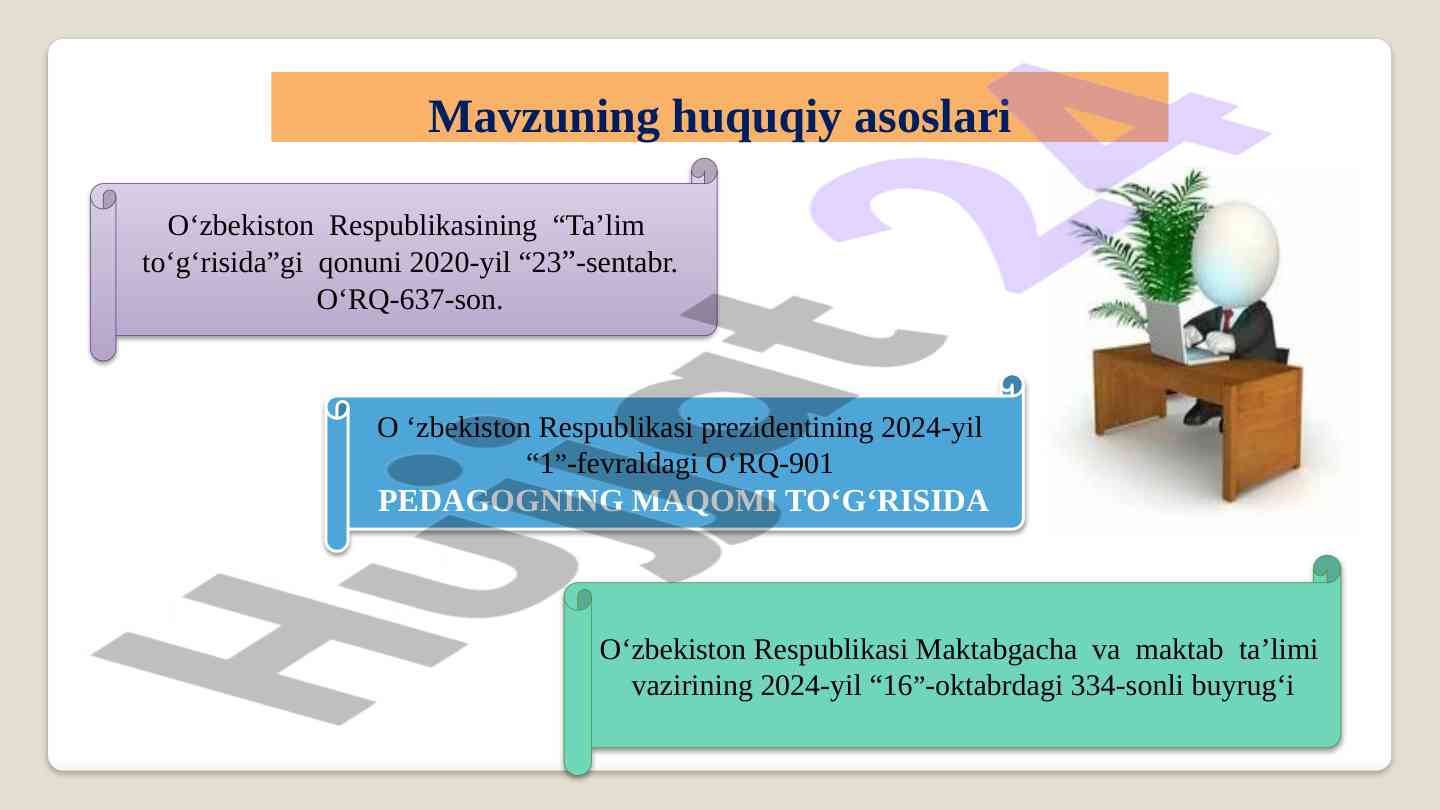 Mavzuning huquqiy asoslari

O‘zbekiston Respublikasining “Ta’lim to‘g‘risida”gi qonuni 2020-yil “23”-sentabr. O‘RQ-637-son.

O ‘zbekiston Respublikasi prezidentining 2024-yil “1”-fevraldagi O‘RQ-901 PEDAGOGNING MAQOMI TO‘G‘RISIDA

O‘zbekiston Respublikasi Maktabgacha va maktab ta’limi vazirining 2024-yil “16”-oktabrdagi 334-sonli buyrug‘i

Hujjat 24